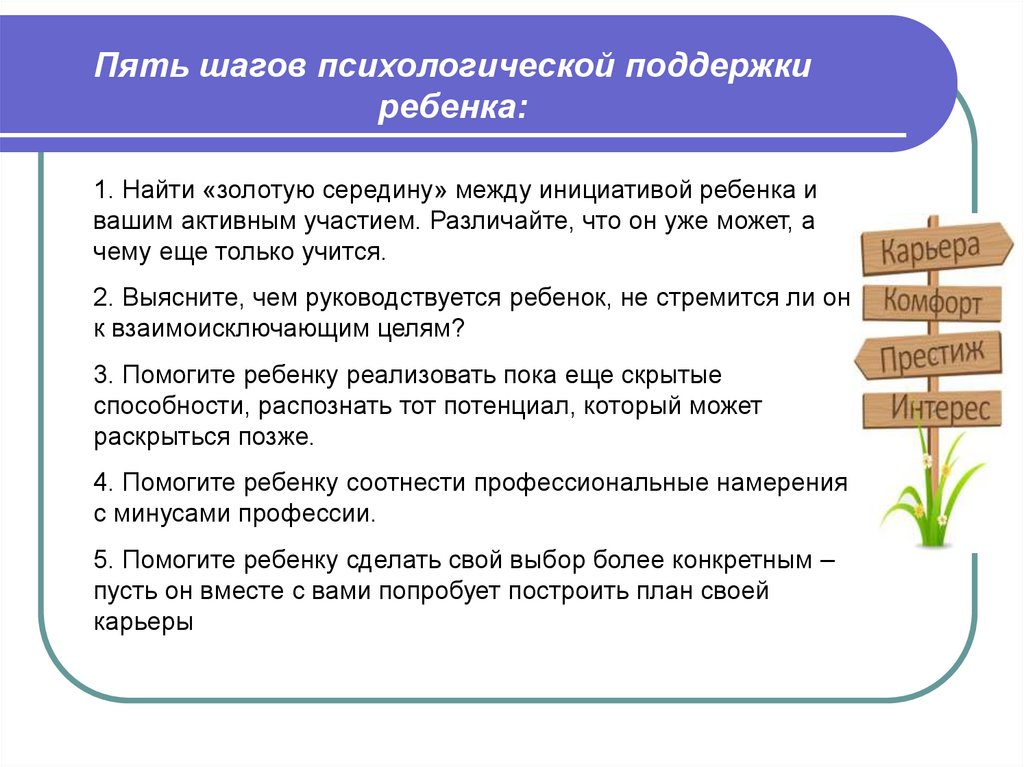 Пять шагов психологической поддержки ребенка:

1. Найти «золотую середину» между инициативой ребенка и вашим активным участием. Различайте, что он уже может, а чему еще только учится.

2. Выясните, чем руководствуется ребенок, не стремится ли он к взаимоисключающим целям?

3. Помогите ребенку реализовать пока еще скрытые способности, распознать тот потенциал, который может раскрыться позже.

4. Помогите ребенку соотнести профессиональные намерения с минусами профессии.

5. Помогите ребенку сделать свой выбор более конкретным – пусть он вместе с вами попробует построить план своей карьеры

Карьера
Комфорт
Престиж
Интерес